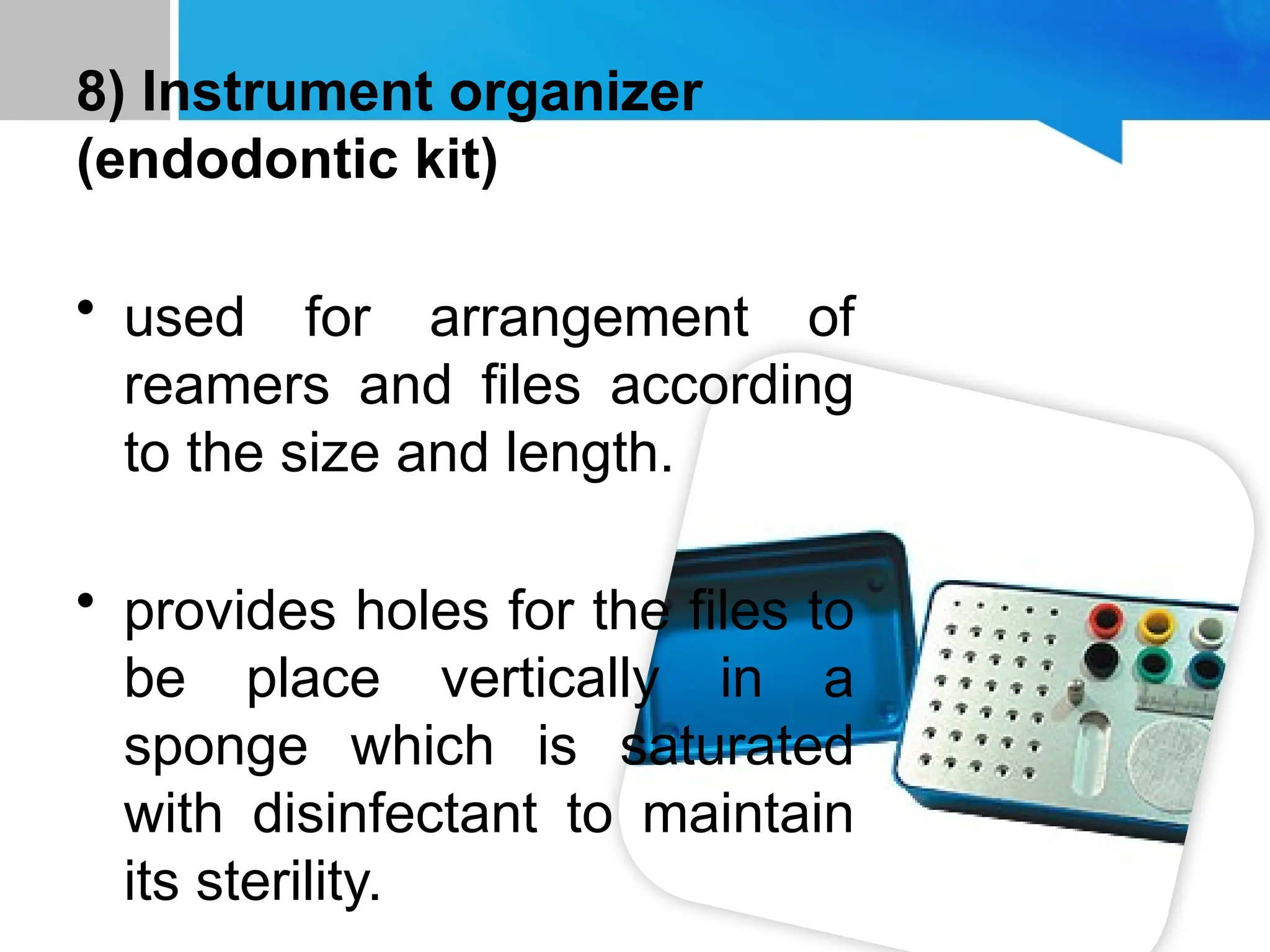 8) Instrument organizer (endodontic kit)

• used for arrangement of reamers and files according to the size and length.

• provides holes for the files to be place vertically in a sponge which is saturated with disinfectant to maintain its sterility.